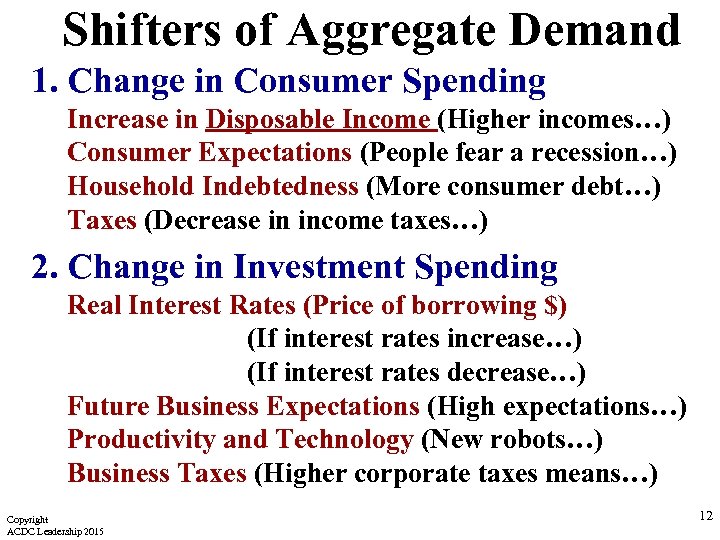 Shifters of Aggregate Demand

1. Change in Consumer Spending

Increase in Disposable Income (Higher incomes…)
Consumer Expectations (People fear a recession…)
Household Indebtedness (More consumer debt…)
Taxes (Decrease in income taxes…)

2. Change in Investment Spending

Real Interest Rates (Price of borrowing $)
(If interest rates increase…)
(If interest rates decrease…)
Future Business Expectations (High expectations…)
Productivity and Technology (New robots…)
Business Taxes (Higher corporate taxes means…)

Copyright
ACDC Leadership 2015

12